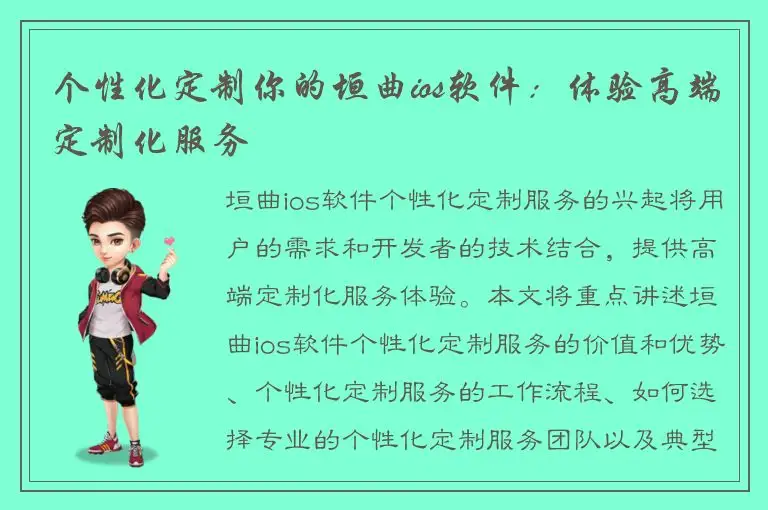 个性化定制你的垣曲ios软件：体验高端定制化服务

垣曲ios软件个性化定制服务的兴起将用户的需求和开发者的技术结合，提供高端定制化服务体验。本文将重点讲述垣曲ios软件个性化定制服务的价值和优势、个性化定制服务的工作流程、如何选择专业的个性化定制服务团队以及典型